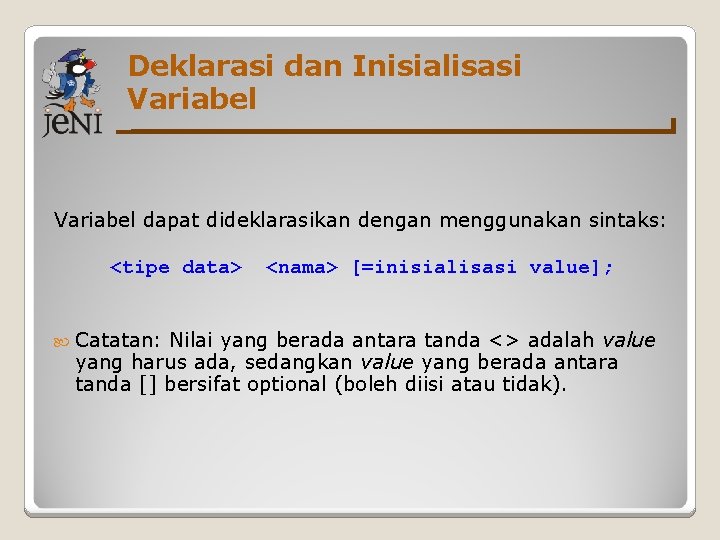 JENI

Deklarasi dan Inisialisasi Variabel

Variabel dapat dideklarasikan dengan menggunakan sintaks:

<tipe data> <nama> [=inisialisasi value];

Catatan: Nilai yang berada antara tanda <> adalah value yang harus ada, sedangkan value yang berada antara tanda [] bersifat optional (boleh diisi atau tidak).